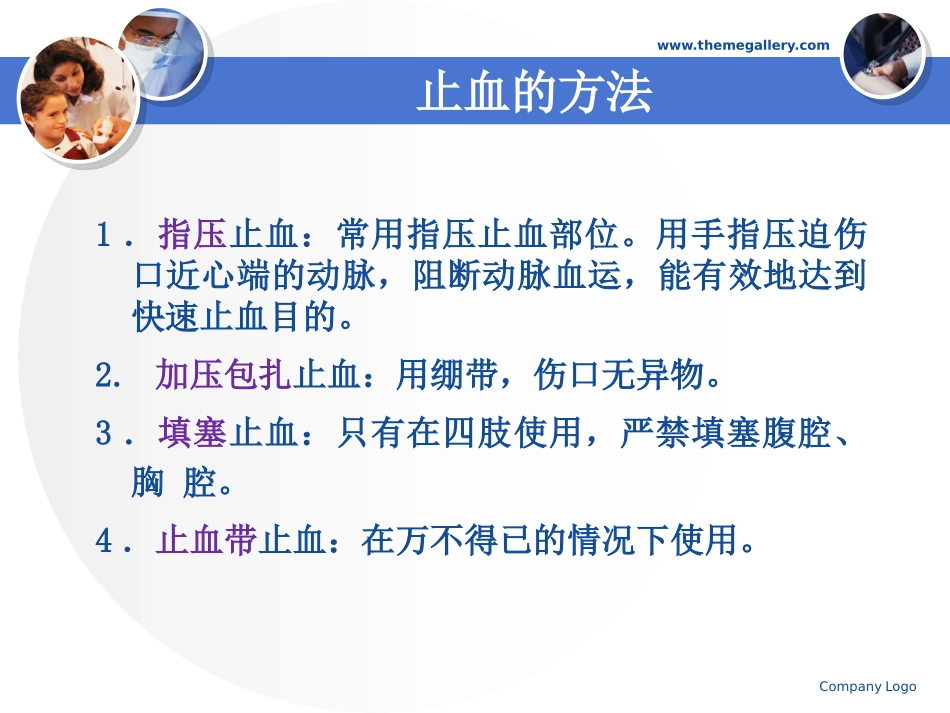 www.themegallery.com

止血的方法

1．指压止血：常用指压止血部位。用手指压迫伤口近心端的动脉，阻断动脉血运，能有效地达到快速止血目的。

2. 加压包扎止血：用绷带，伤口无异物。

3．填塞止血：只有在四肢使用，严禁填塞腹腔、胸 腔。

4．止血带止血：在万不得已的情况下使用。

Company Logo